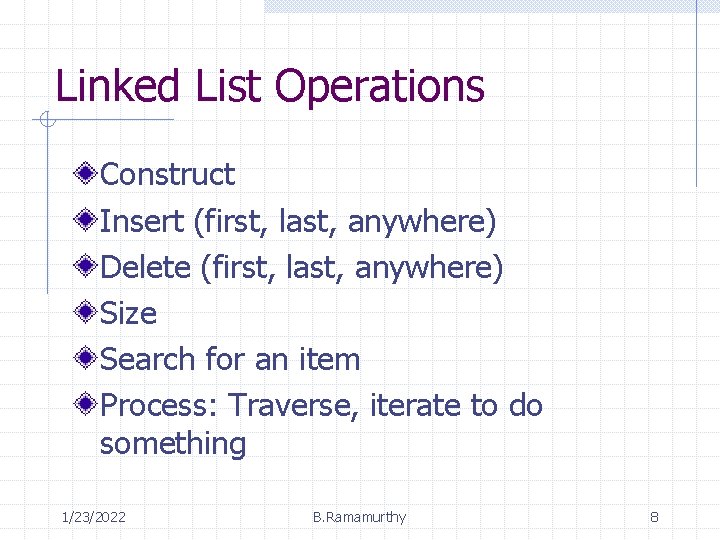 Linked List Operations

Construct
Insert (first, last, anywhere)
Delete (first, last, anywhere)
Size
Search for an item
Process: Traverse, iterate to do something

1/23/2022 B.Ramamurthy 8